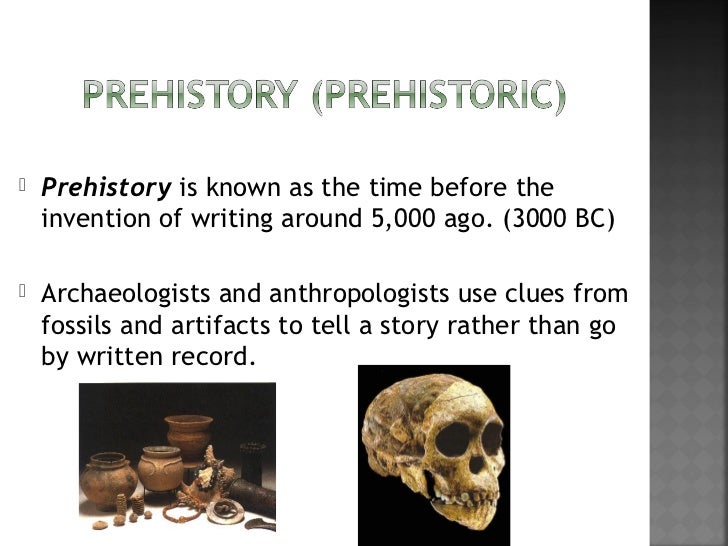 PREHISTORY (PREHISTORIC)

Prehistory is known as the time before the invention of writing around 5,000 ago. (3000 BC)

Archaeologists and anthropologists use clues from fossils and artifacts to tell a story rather than go by written record.